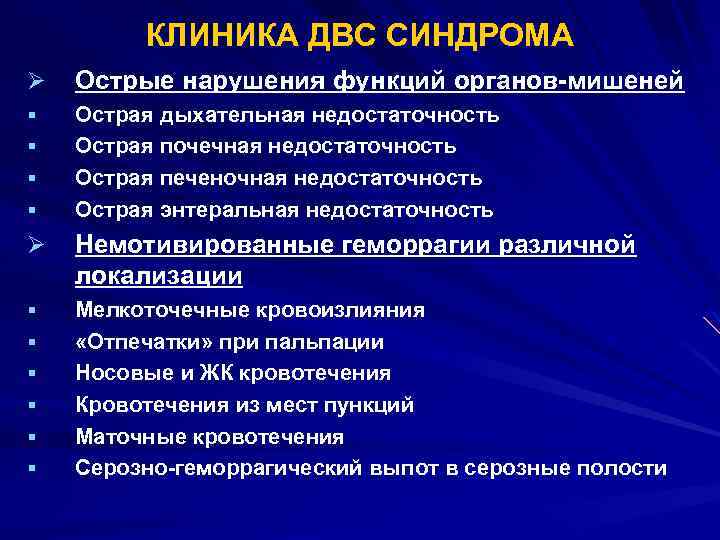 КЛИНИКА ДВС СИНДРОМА

➢ Острые нарушения функций органов-мишеней
▪ Острая дыхательная недостаточность
▪ Острая почечная недостаточность
▪ Острая печеночная недостаточность
▪ Острая энтеральная недостаточность

➢ Немотивированные геморрагии различной локализации
▪ Мелкоточечные кровоизлияния
▪ «Отпечатки» при пальпации
▪ Носовые и ЖК кровотечения
▪ Кровотечения из мест пункций
▪ Маточные кровотечения
▪ Серозно-геморрагический выпот в серозные полости